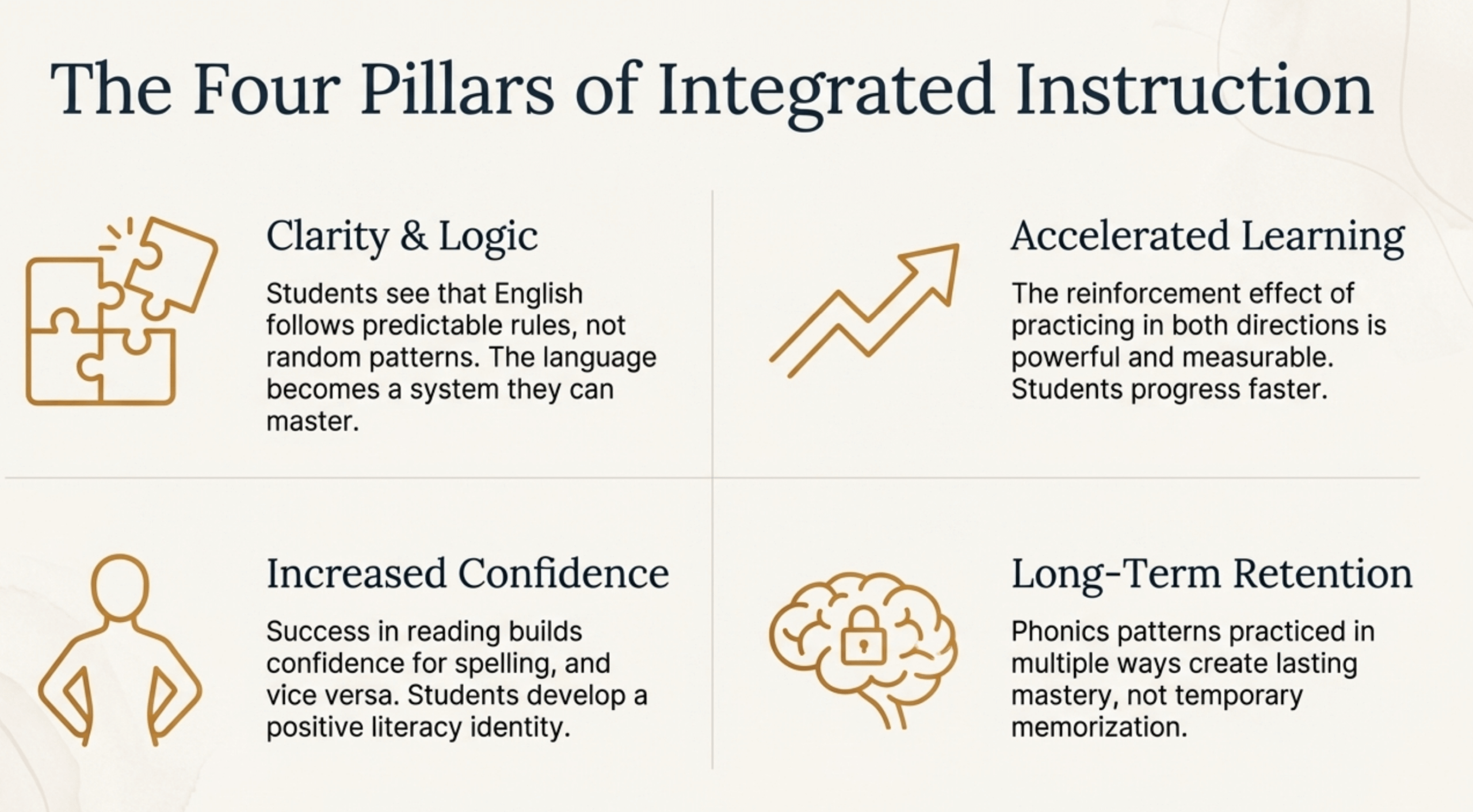 The Four Pillars of Integrated Instruction

Clarity & Logic

Students see that English follows predictable rules, not random patterns. The language becomes a system they can master.

Accelerated Learning

The reinforcement effect of practicing in both directions is powerful and measurable. Students progress faster.

Increased Confidence

Success in reading builds confidence for spelling, and vice versa. Students develop a positive literacy identity.

Long-Term Retention

Phonics patterns practiced in multiple ways create lasting mastery, not temporary memorization.